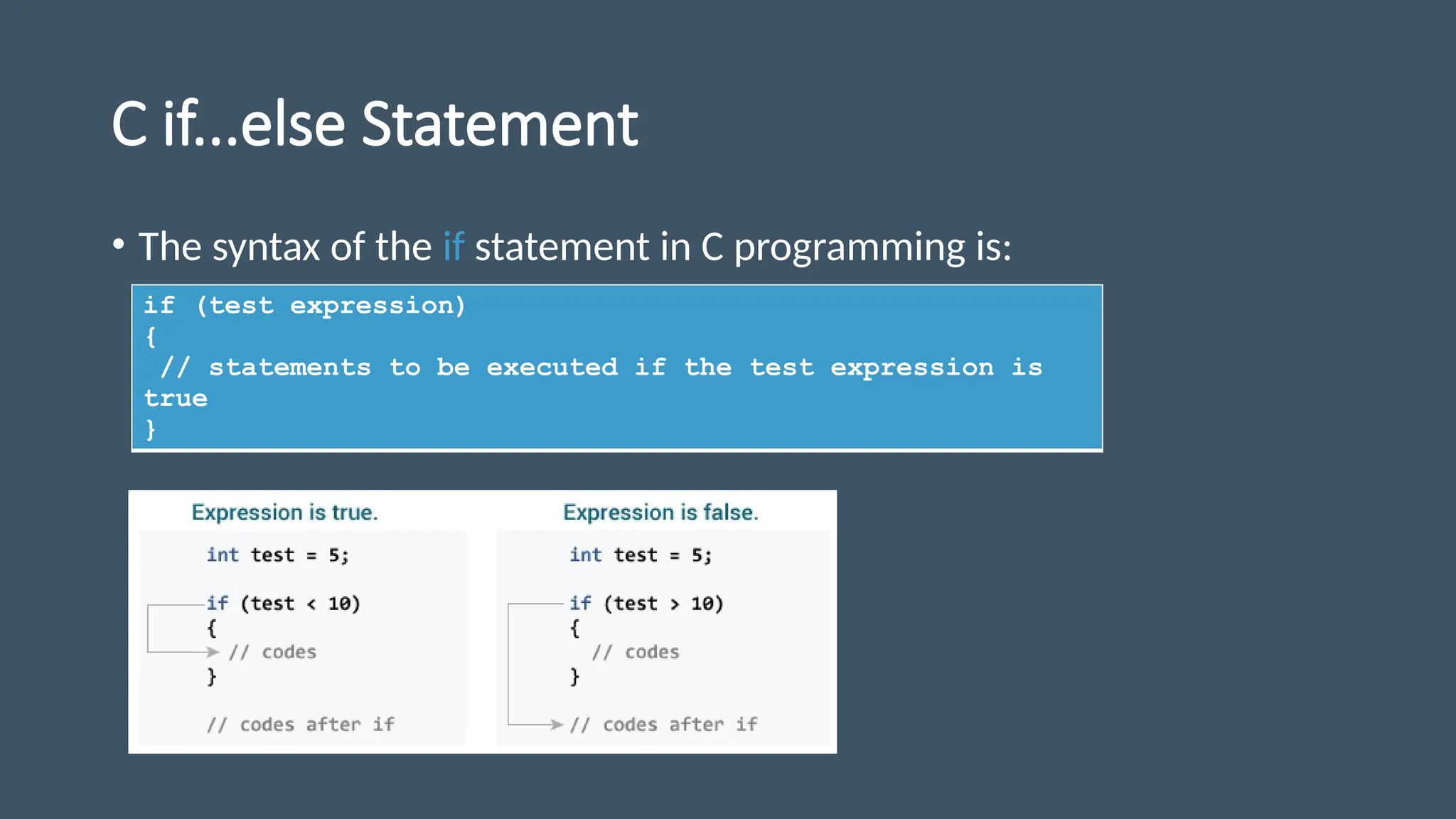 C if...else Statement

• The syntax of the if statement in C programming is:

if (test expression)
{
 // statements to be executed if the test expression is true
}

Expression is true.

int test = 5;

if (test < 10)
{
 // codes
}

// codes after if

Expression is false.

int test = 5;

if (test > 10)
{
 // codes
}

// codes after if